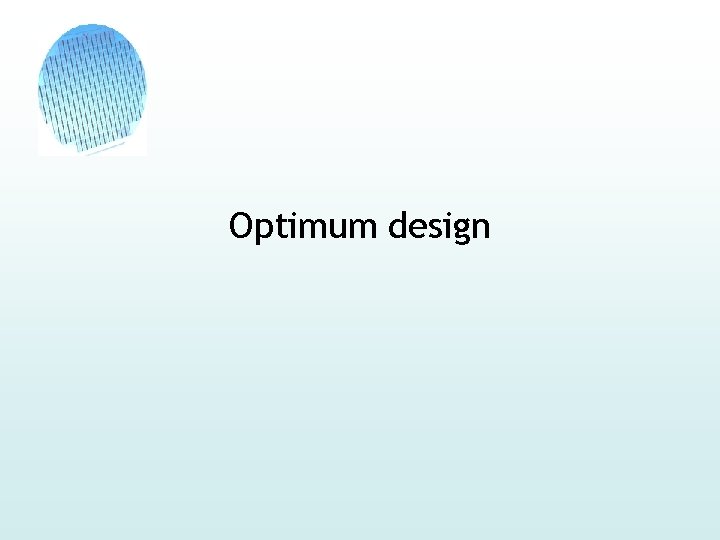 Optimum design